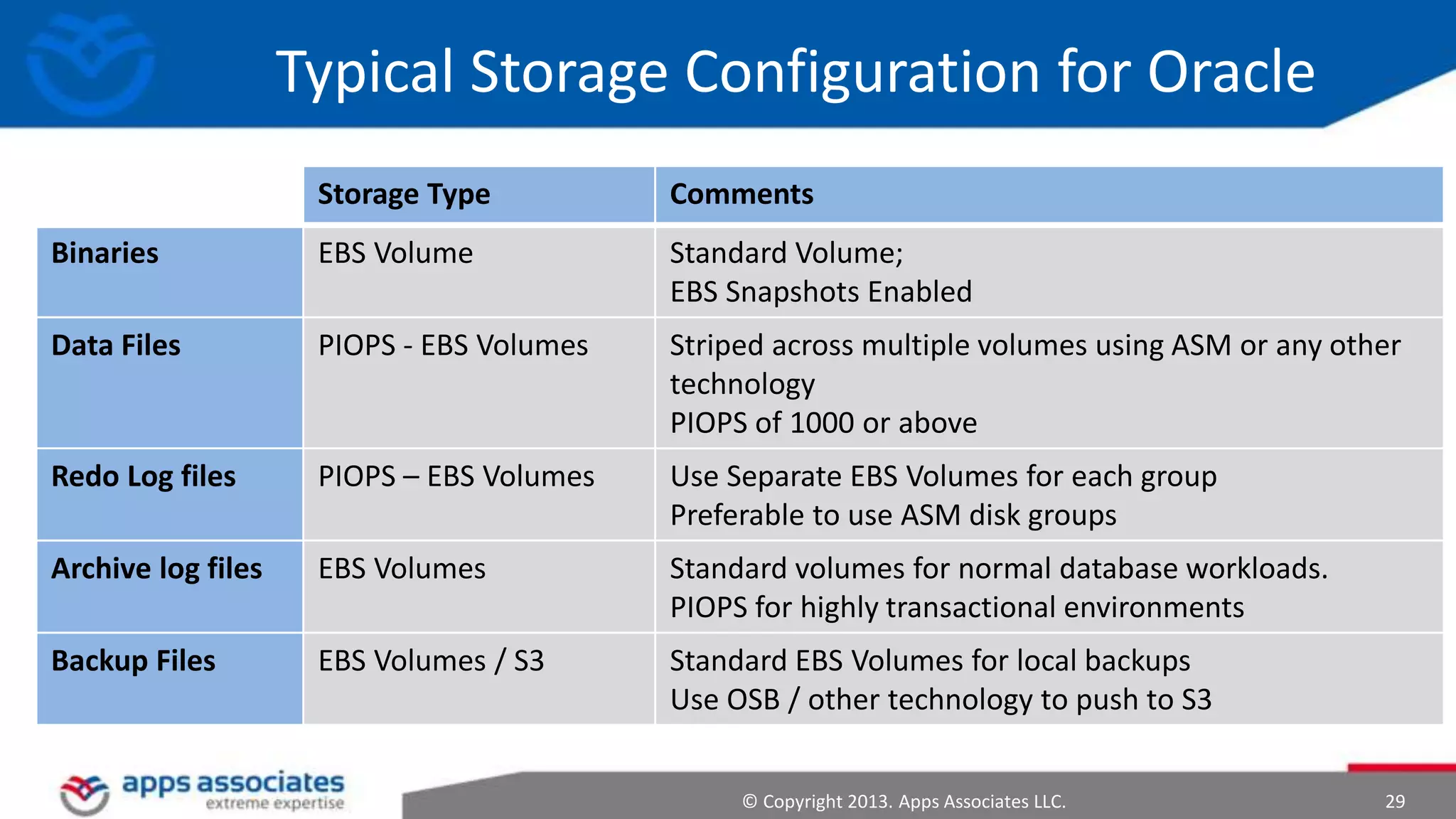 Typical Storage Configuration for Oracle

| | Storage Type | Comments |
|---|---|---|
| Binaries | EBS Volume | Standard Volume; EBS Snapshots Enabled |
| Data Files | PIOPS - EBS Volumes | Striped across multiple volumes using ASM or any other technology PIOPS of 1000 or above |
| Redo Log files | PIOPS – EBS Volumes | Use Separate EBS Volumes for each group Preferable to use ASM disk groups |
| Archive log files | EBS Volumes | Standard volumes for normal database workloads. PIOPS for highly transactional environments |
| Backup Files | EBS Volumes / S3 | Standard EBS Volumes for local backups Use OSB / other technology to push to S3 |

apps associates
extreme expertise

© Copyright 2013. Apps Associates LLC.

29